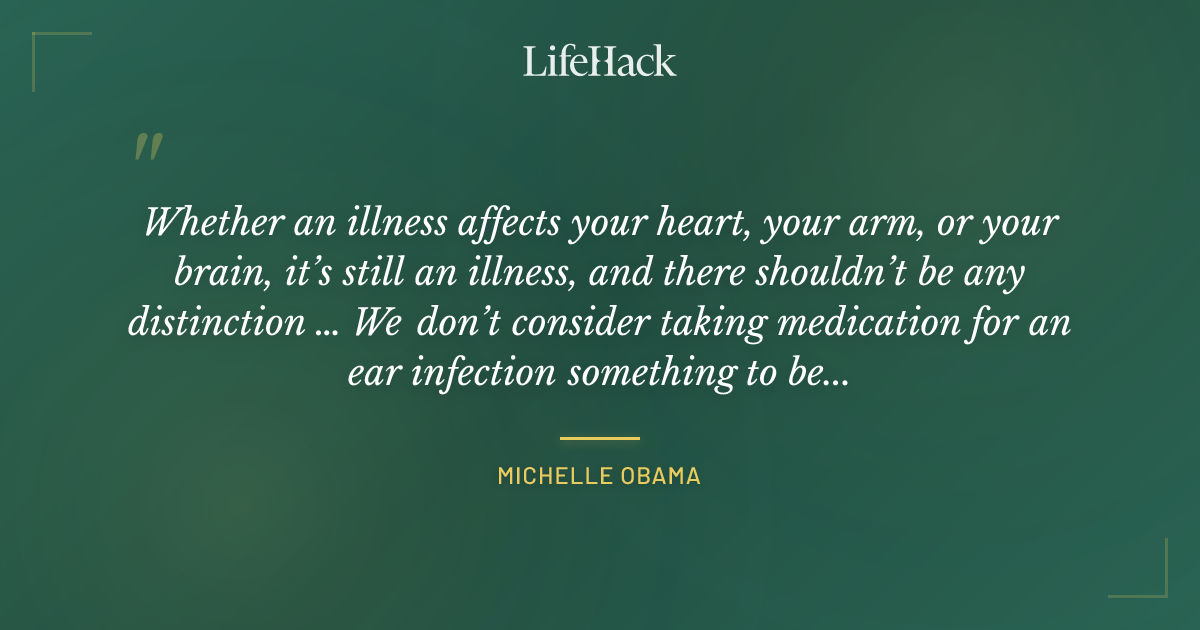 LifeHack

"

Whether an illness affects your heart, your arm, or your brain, it's still an illness, and there shouldn't be any distinction … We don't consider taking medication for an ear infection something to be...

MICHELLE OBAMA